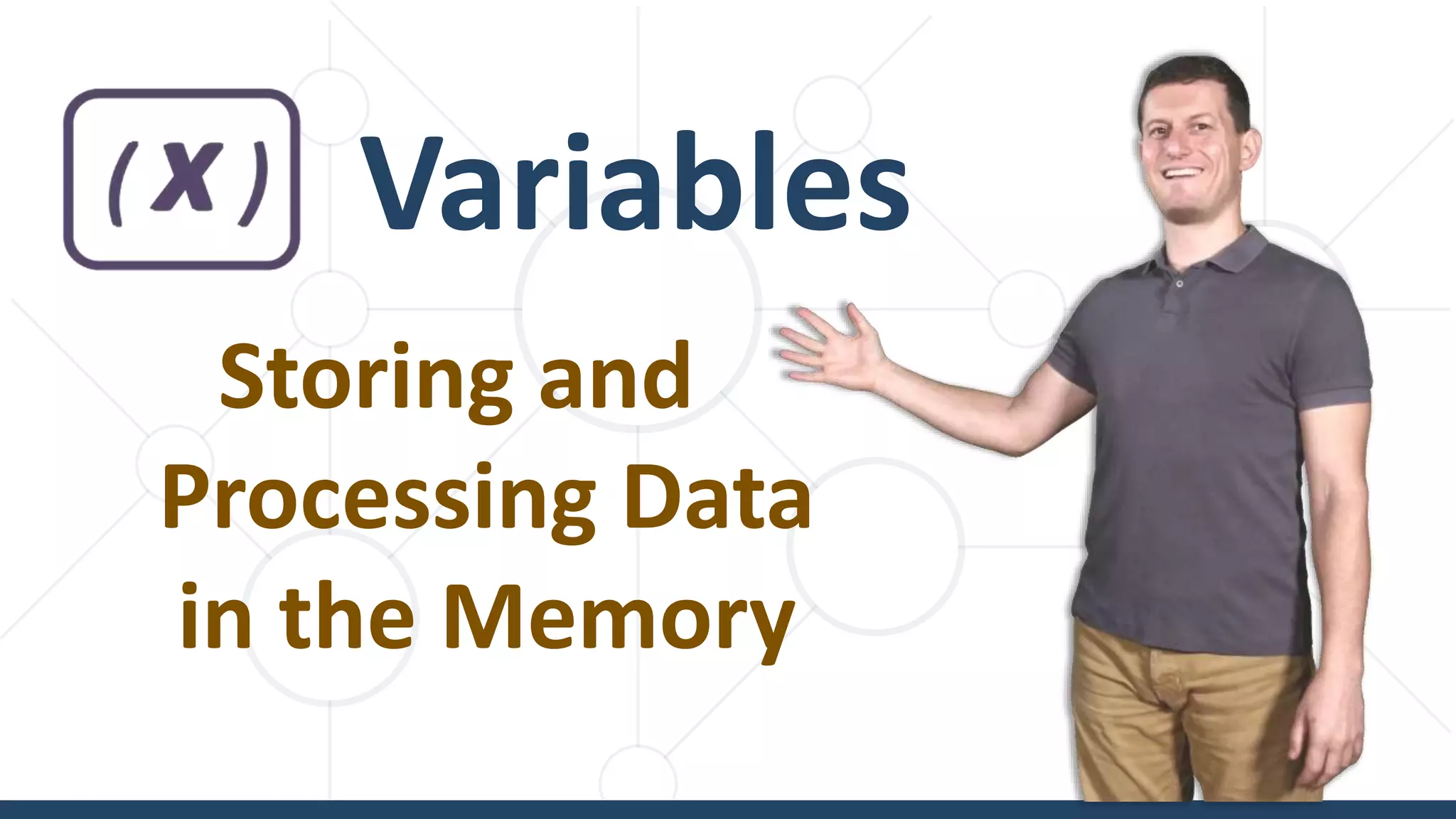 (x) Variables

Storing and Processing Data in the Memory